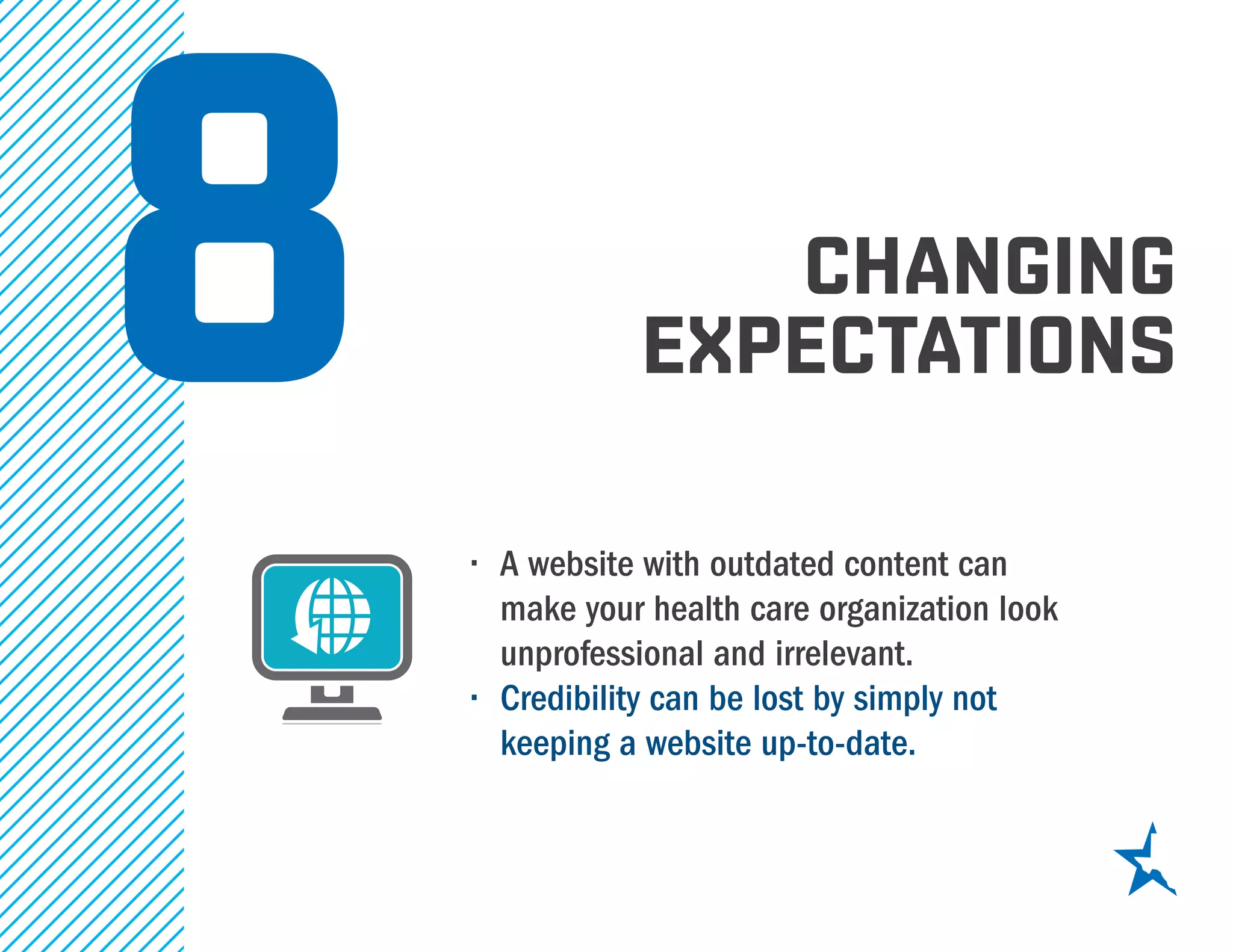 8

CHANGING EXPECTATIONS

· A website with outdated content can make your health care organization look unprofessional and irrelevant.
· Credibility can be lost by simply not keeping a website up-to-date.